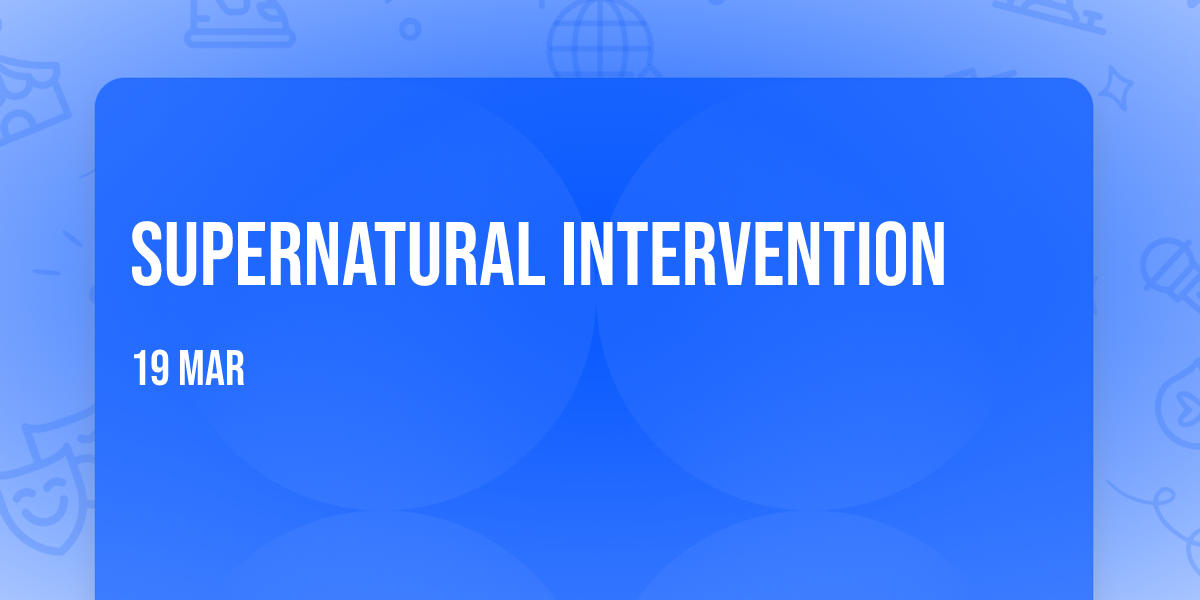 SUPERNATURAL INTERVENTION

19 MAR